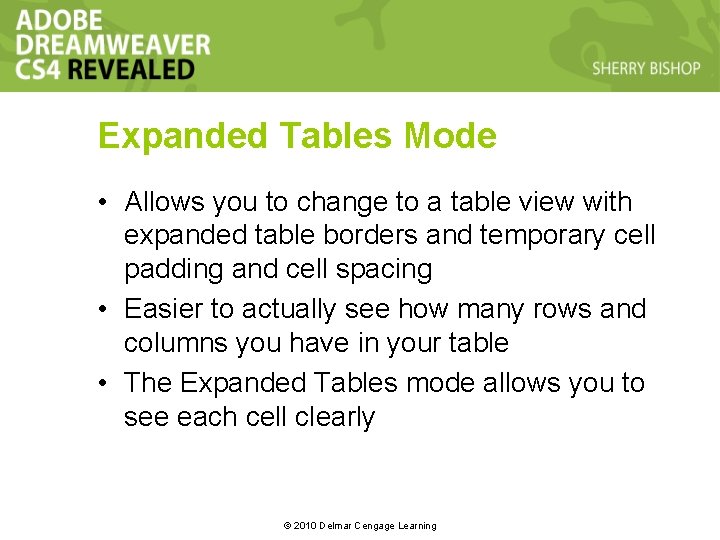 ADOBE DREAMWEAVER CS4 REVEALED

SHERRY BISHOP

Expanded Tables Mode

• Allows you to change to a table view with expanded table borders and temporary cell padding and cell spacing
• Easier to actually see how many rows and columns you have in your table
• The Expanded Tables mode allows you to see each cell clearly

© 2010 Delmar Cengage Learning